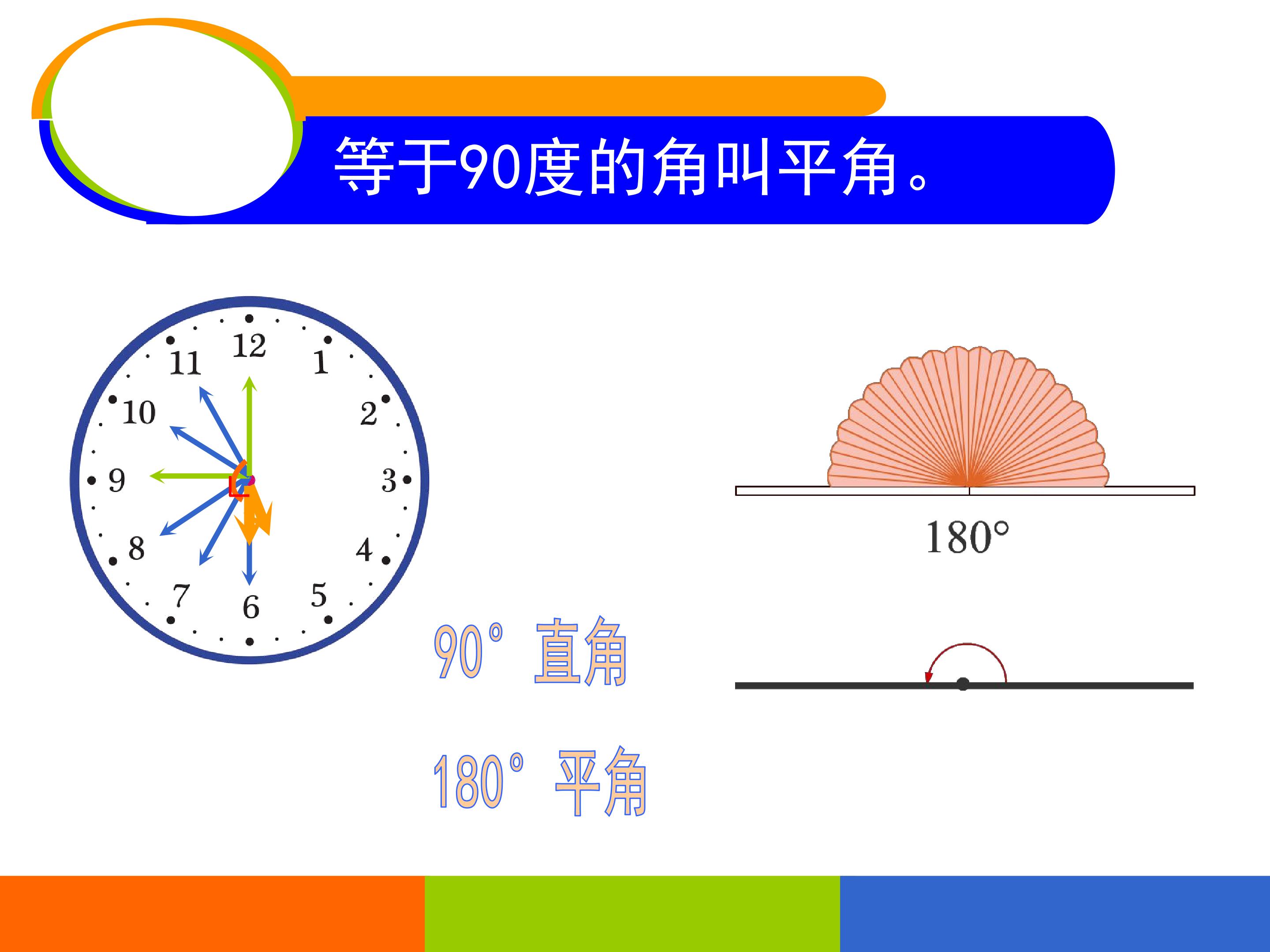 等于90度的角叫平角。

12
1
2
3
4
5
6
7
8
9
10
11

180°

90° 直角

180° 平角